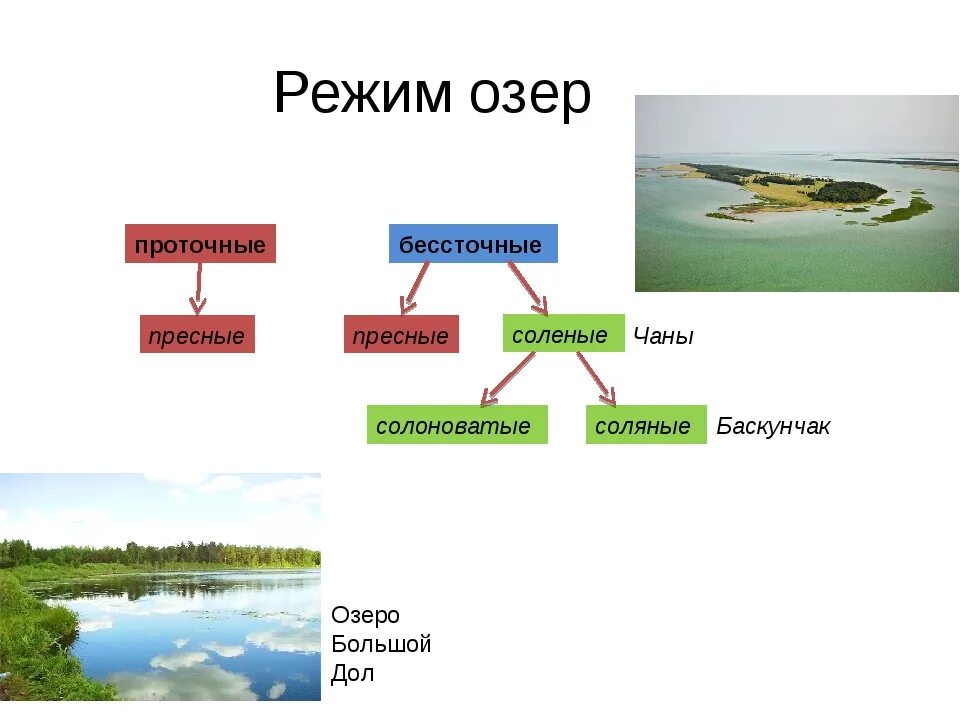 Режим озер

проточные

пресные

бессточные

пресные

соленые

Чаны

солоноватые

соляные

Баскунчак

Озеро
Большой
Дол